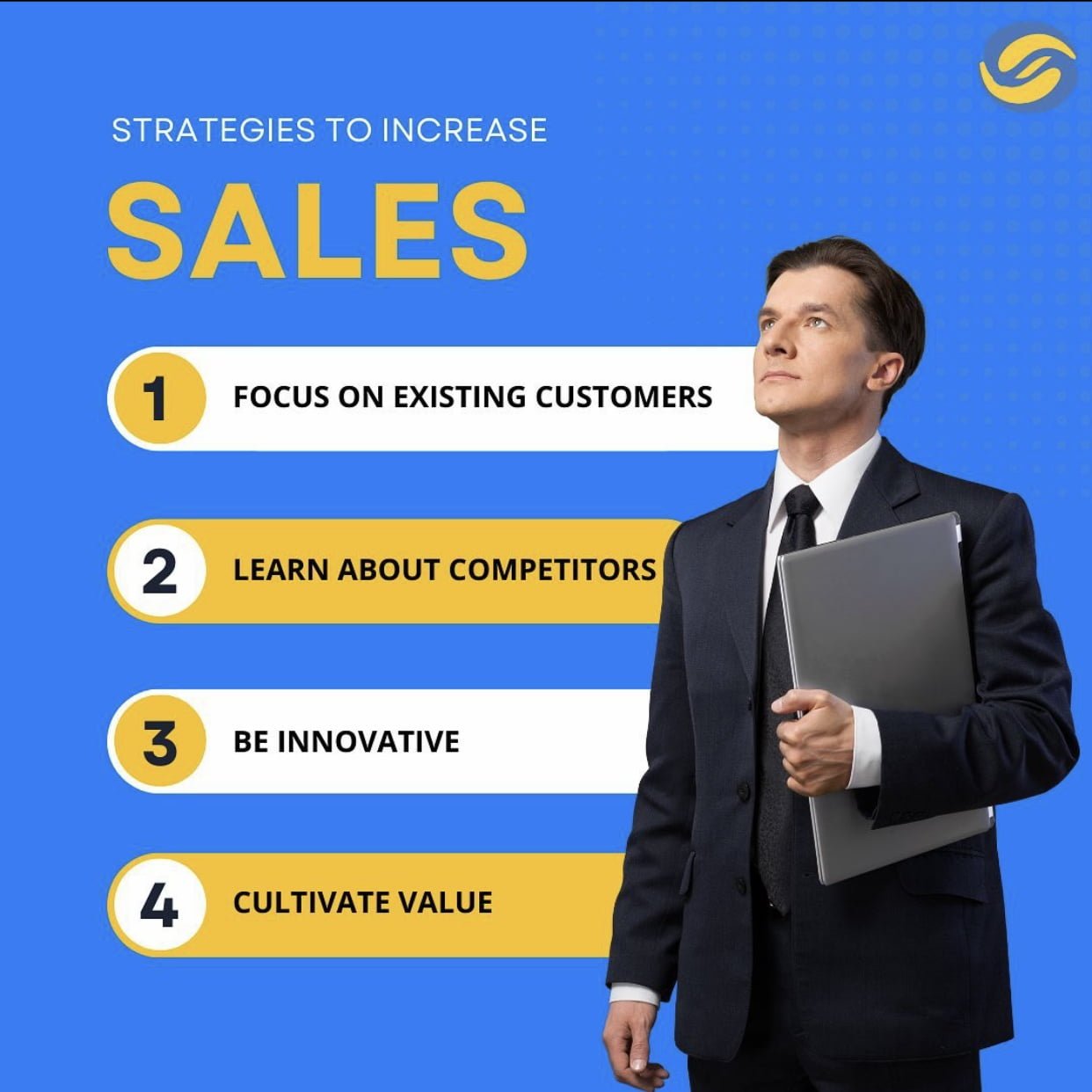 STRATEGIES TO INCREASE

SALES

1 FOCUS ON EXISTING CUSTOMERS

2 LEARN ABOUT COMPETITORS

3 BE INNOVATIVE

4 CULTIVATE VALUE